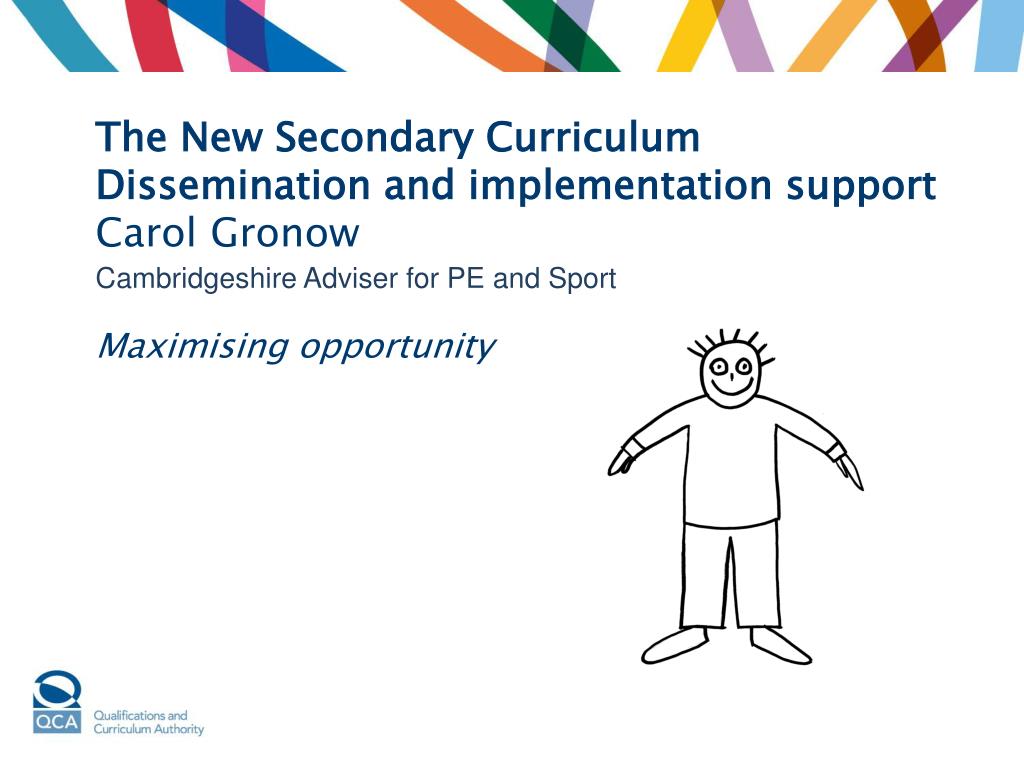 The New Secondary Curriculum
Dissemination and implementation support
Carol Gronow

Cambridgeshire Adviser for PE and Sport

Maximising opportunity

QCA
Qualifications and Curriculum Authority